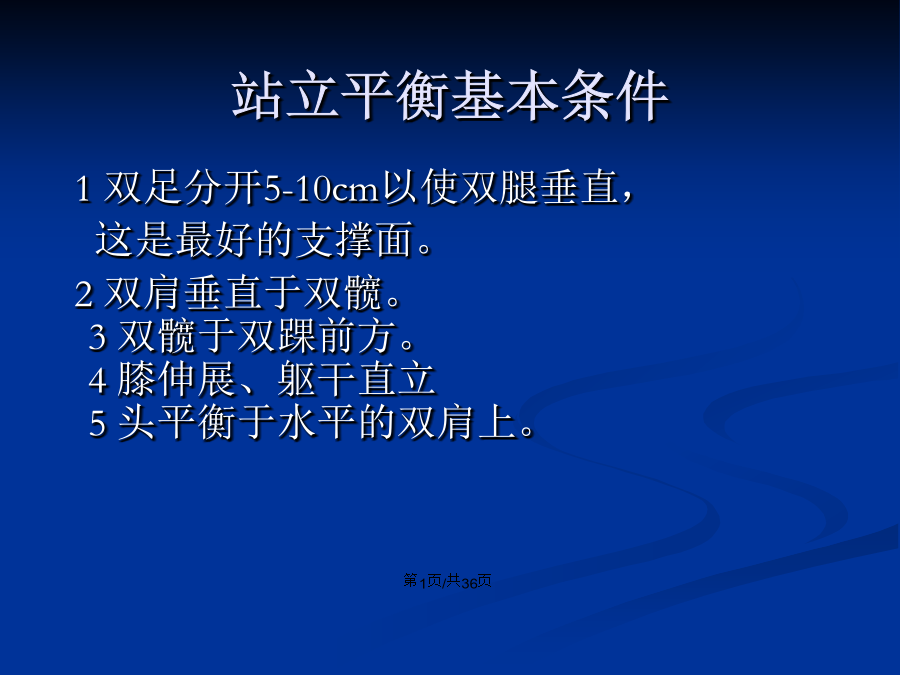 站立平衡基本条件

1 双足分开5-10cm以使双腿垂直，这是最好的支撑面。

2 双肩垂直于双髋。

3 双髋于双踝前方。

4 膝伸展、躯干直立

5 头平衡于水平的双肩上。

第1页/共36页